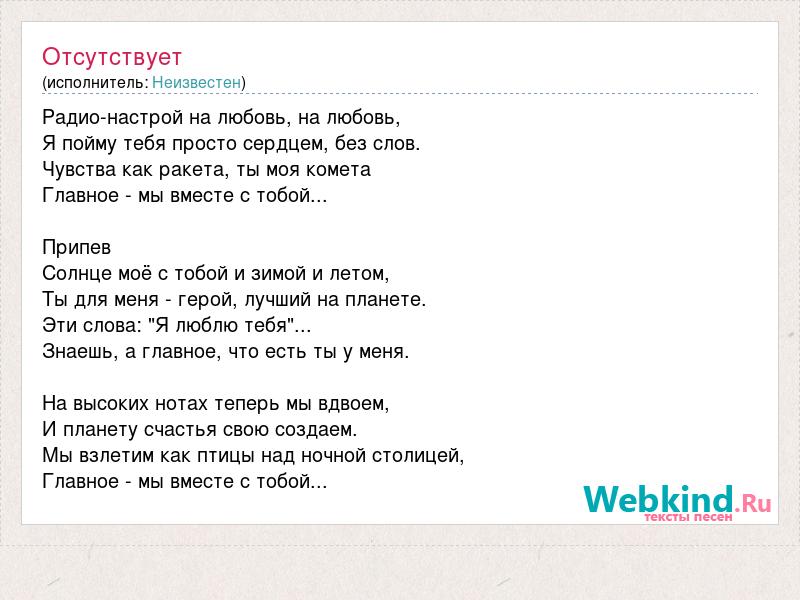 Отсутствует
(исполнитель: Неизвестен)

Радио-настрой на любовь, на любовь,
Я пойму тебя просто сердцем, без слов.
Чувства как ракета, ты моя комета
Главное - мы вместе с тобой...

Припев
Солнце моё с тобой и зимой и летом,
Ты для меня - герой, лучший на планете.
Эти слова: "Я люблю тебя"...
Знаешь, а главное, что есть ты у меня.

На высоких нотах теперь мы вдвоем,
И планету счастья свою создаем.
Мы взлетим как птицы над ночной столицей,
Главное - мы вместе с тобой...

Webkind.Ru
тексты песен